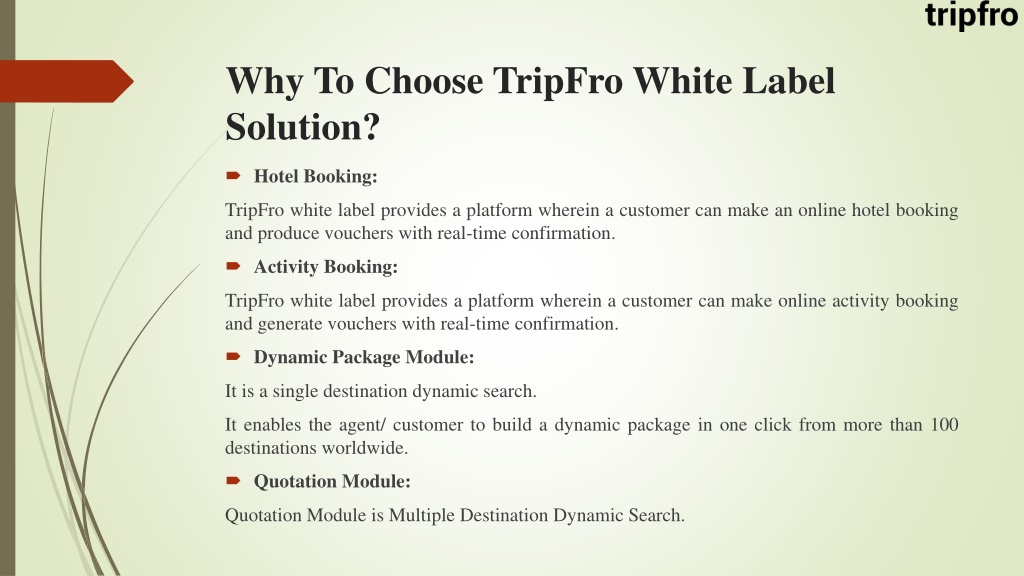 tripfro

Why To Choose TripFro White Label Solution?

Hotel Booking:

TripFro white label provides a platform wherein a customer can make an online hotel booking and produce vouchers with real-time confirmation.

Activity Booking:

TripFro white label provides a platform wherein a customer can make online activity booking and generate vouchers with real-time confirmation.

Dynamic Package Module:

It is a single destination dynamic search.

It enables the agent/ customer to build a dynamic package in one click from more than 100 destinations worldwide.

Quotation Module:

Quotation Module is Multiple Destination Dynamic Search.